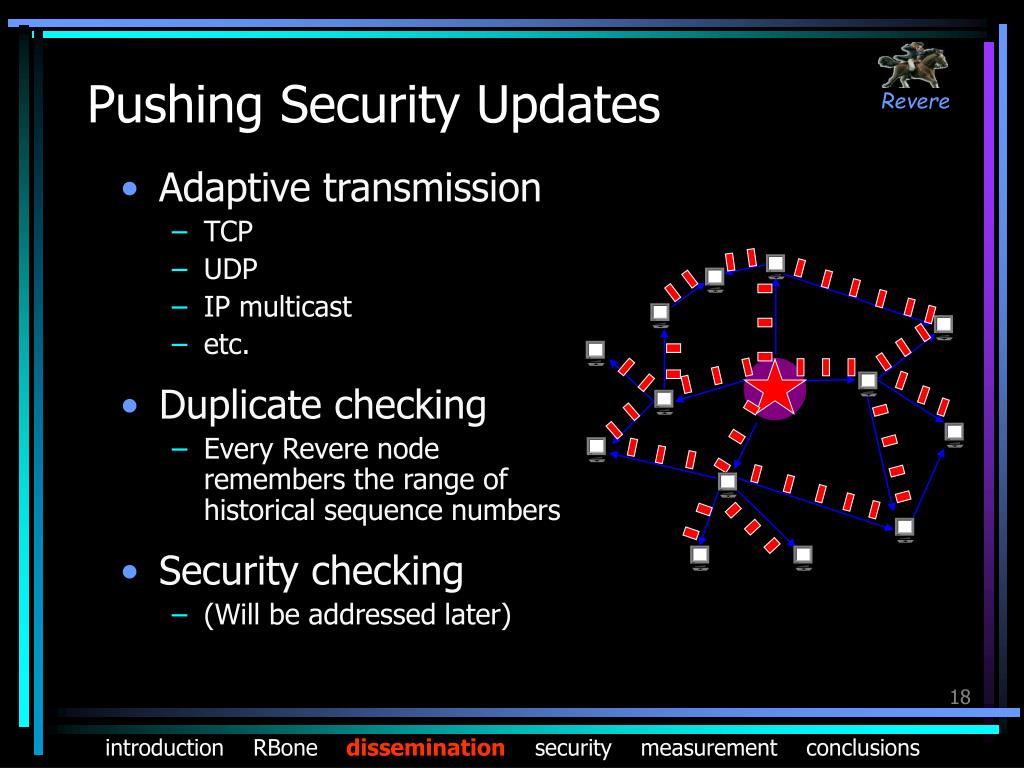 Pushing Security Updates

Revere

• Adaptive transmission
 – TCP
 – UDP
 – IP multicast
 – etc.

• Duplicate checking
 – Every Revere node remembers the range of historical sequence numbers

• Security checking
 – (Will be addressed later)

18

introduction RBone dissemination security measurement conclusions